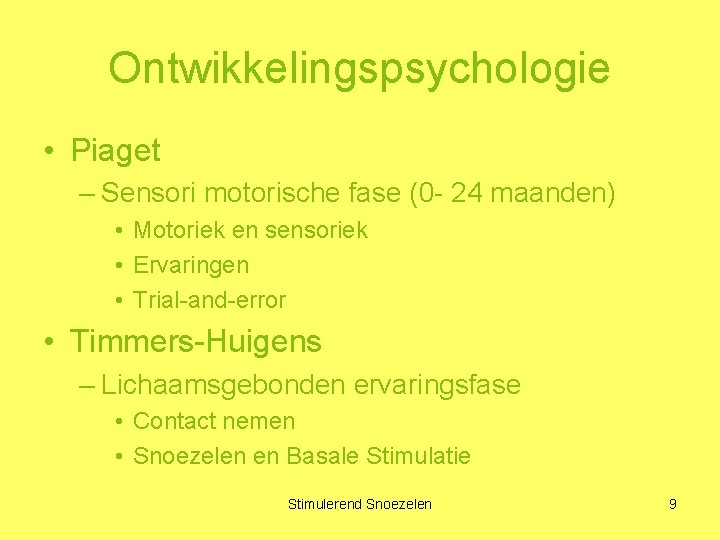 Ontwikkelingspsychologie

• Piaget
– Sensori motorische fase (0- 24 maanden)
• Motoriek en sensoriek
• Ervaringen
• Trial-and-error

• Timmers-Huigens
– Lichaamsgebonden ervaringsfase
• Contact nemen
• Snoezelen en Basale Stimulatie

Stimulerend Snoezelen

9